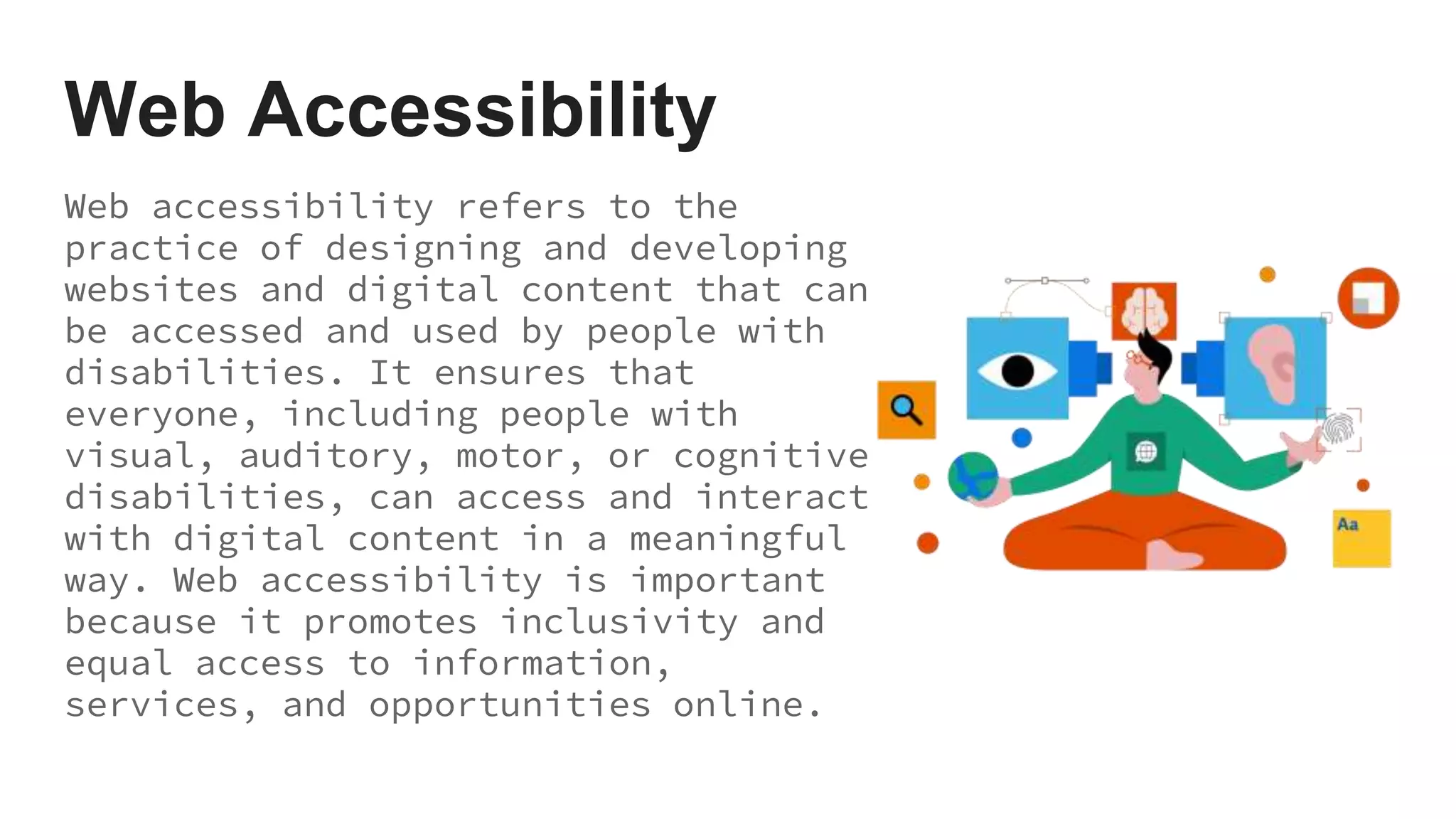 Web Accessibility

Web accessibility refers to the practice of designing and developing websites and digital content that can be accessed and used by people with disabilities. It ensures that everyone, including people with visual, auditory, motor, or cognitive disabilities, can access and interact with digital content in a meaningful way. Web accessibility is important because it promotes inclusivity and equal access to information, services, and opportunities online.

Aa